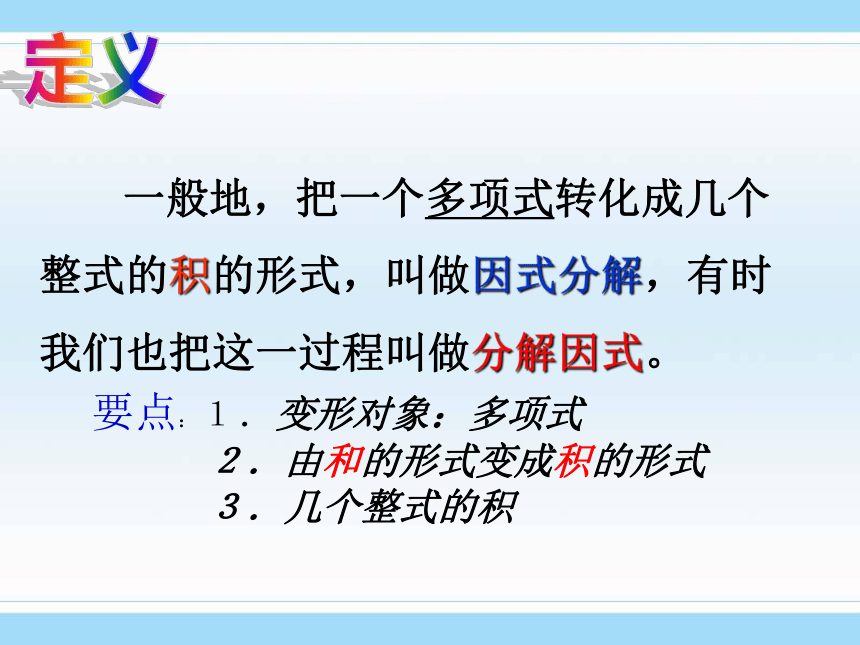 定义

一般地，把一个多项式转化成几个整式的积的形式，叫做因式分解，有时我们也把这一过程叫做分解因式。

要点：１．变形对象：多项式
２．由和的形式变成积的形式
３．几个整式的积